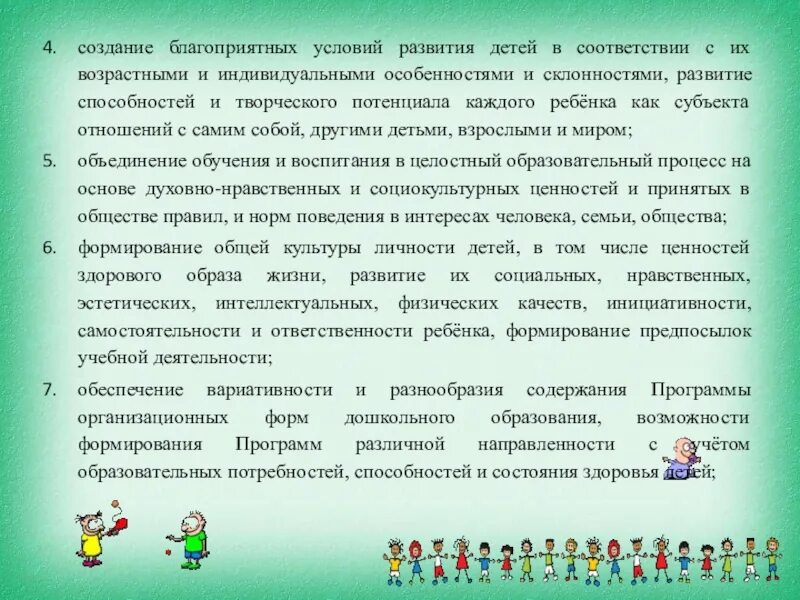 4. создание благоприятных условий развития детей в соответствии с их возрастными и индивидуальными особенностями и склонностями, развитие способностей и творческого потенциала каждого ребёнка как субъекта отношений с самим собой, другими детьми, взрослыми и миром;

5. объединение обучения и воспитания в целостный образовательный процесс на основе духовно-нравственных и социокультурных ценностей и принятых в обществе правил, и норм поведения в интересах человека, семьи, общества;

6. формирование общей культуры личности детей, в том числе ценностей здорового образа жизни, развитие их социальных, нравственных, эстетических, интеллектуальных, физических качеств, инициативности, самостоятельности и ответственности ребёнка, формирование предпосылок учебной деятельности;

7. обеспечение вариативности и разнообразия содержания Программы организационных форм дошкольного образования, возможности формирования Программ различной направленности с учётом образовательных потребностей, способностей и состояния здоровья детей;